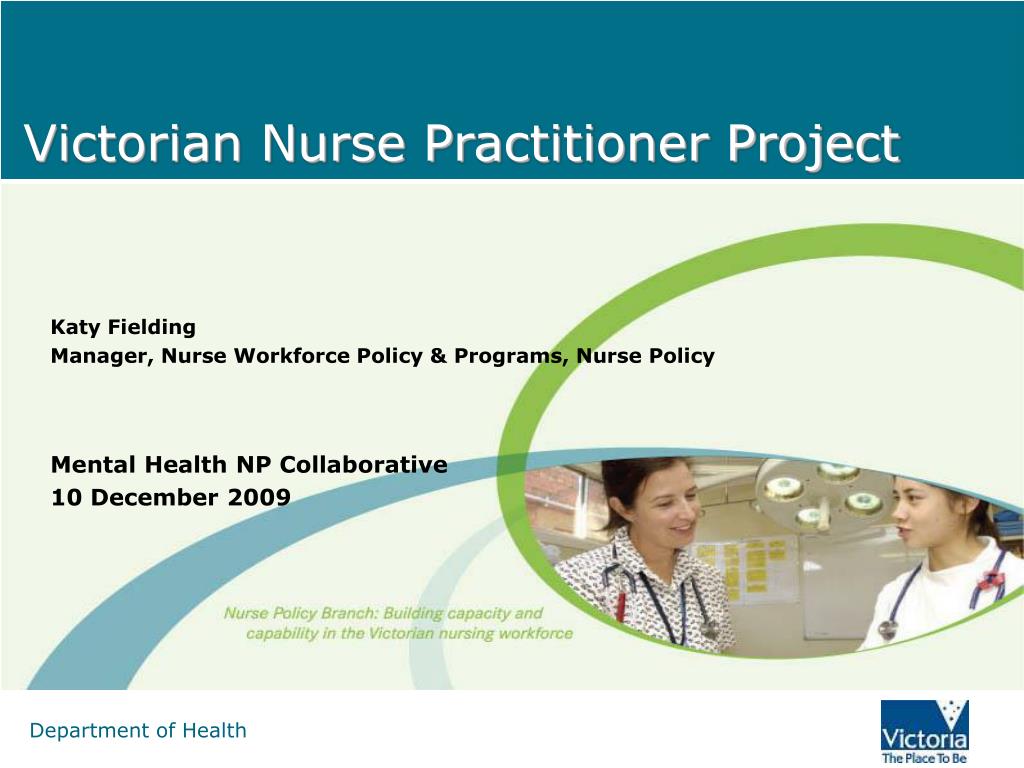 Victorian Nurse Practitioner Project

Katy Fielding
Manager, Nurse Workforce Policy & Programs, Nurse Policy

Mental Health NP Collaborative
10 December 2009

Nurse Policy Branch: Building capacity and capability in the Victorian nursing workforce

Department of Health

Victoria
The Place To Be